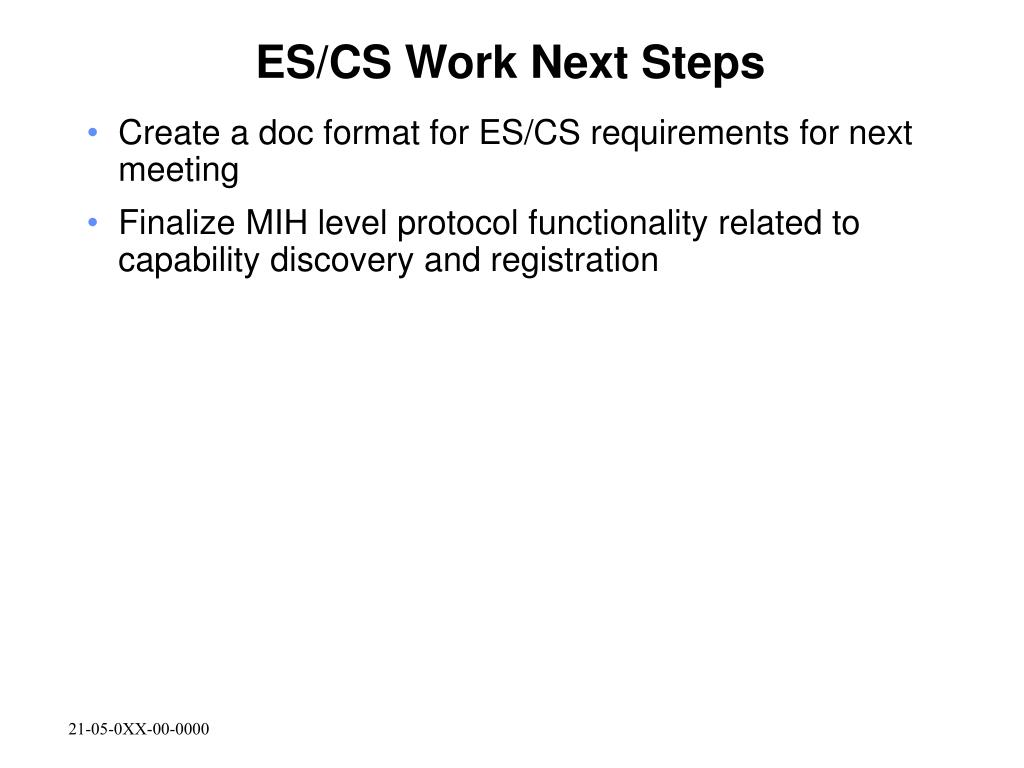 ES/CS Work Next Steps

• Create a doc format for ES/CS requirements for next meeting

• Finalize MIH level protocol functionality related to capability discovery and registration

21-05-0XX-00-0000